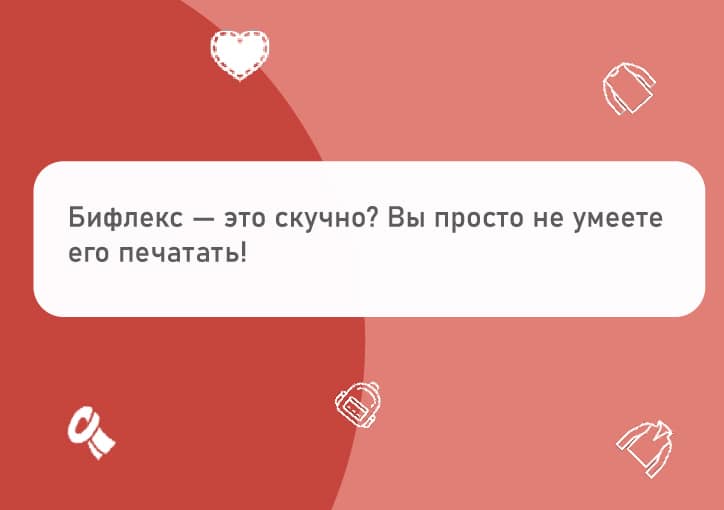 Бифлекс — это скучно? Вы просто не умеете его печатать!